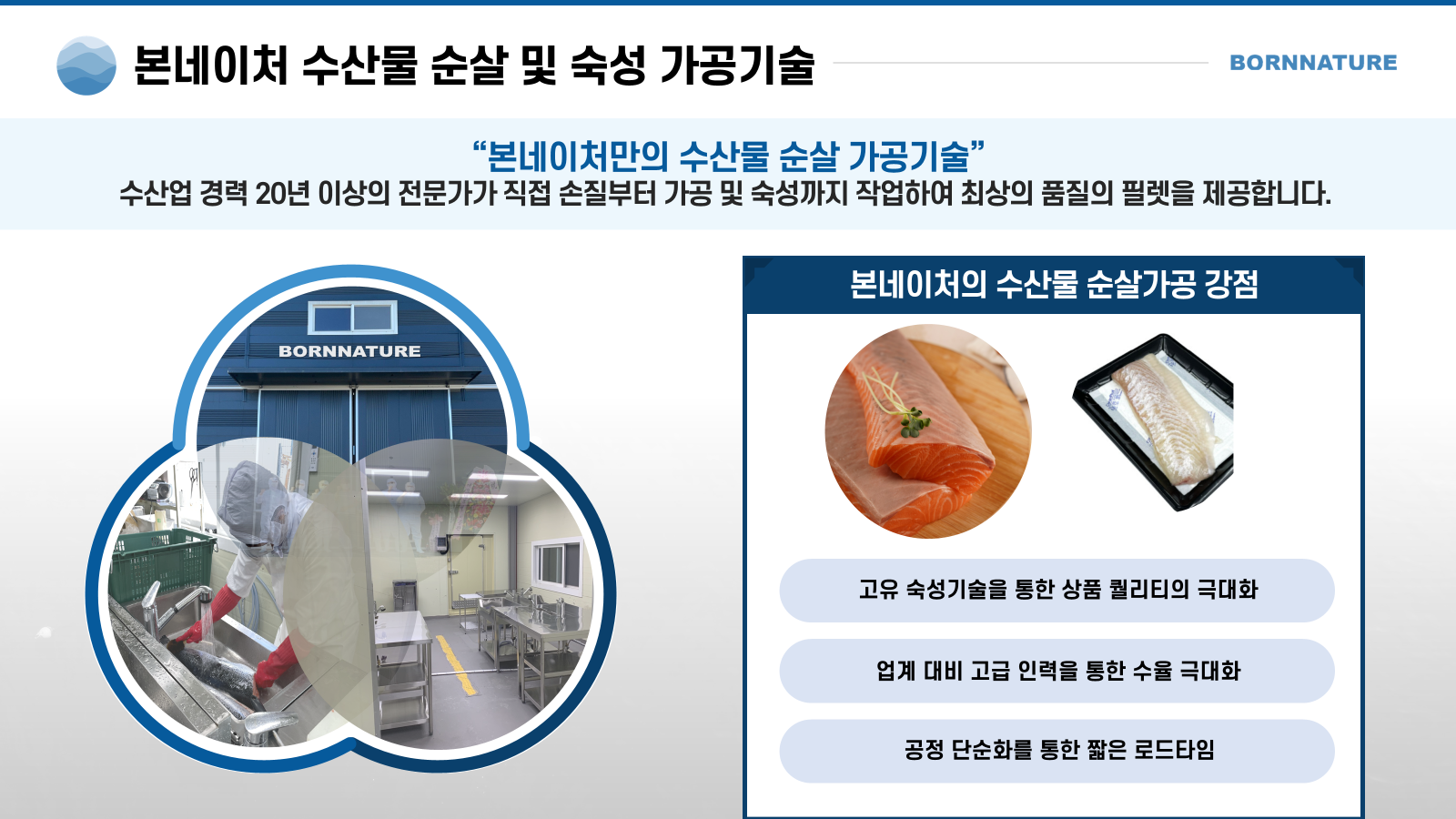 본네이처 수산물 순살 및 숙성 가공기술

BORNNATURE

“본네이처만의 수산물 순살 가공기술”
수산업 경력 20년 이상의 전문가가 직접 손질부터 가공 및 숙성까지 작업하여 최상의 품질의 필렛을 제공합니다.

BORNNATURE

본네이처의 수산물 순살가공 강점

고유 숙성기술을 통한 상품 퀄리티의 극대화

업계 대비 고급 인력을 통한 수율 극대화

공정 단순화를 통한 짧은 로드타임